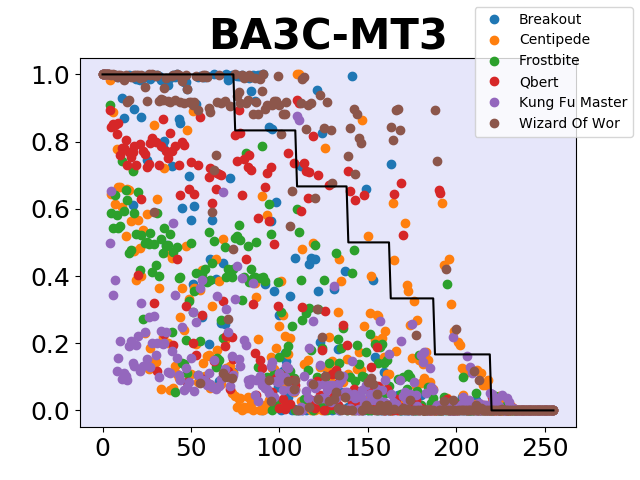 BA3C-MT3

Breakout
Centipede
Frostbite
Qbert
Kung Fu Master
Wizard Of Wor

1.0
0.8
0.6
0.4
0.2
0.0

0
50
100
150
200
250